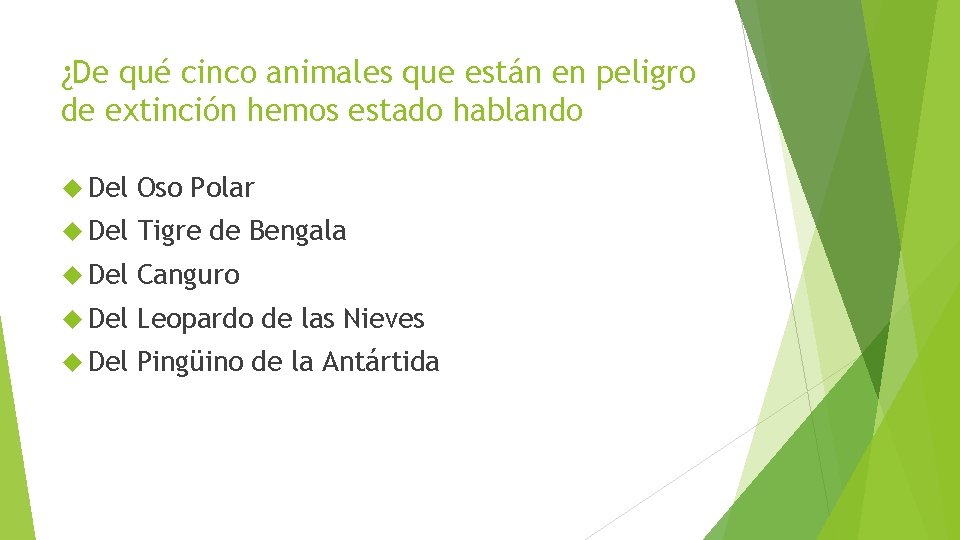 ¿De qué cinco animales que están en peligro de extinción hemos estado hablando

Del Oso Polar
Del Tigre de Bengala
Del Canguro
Del Leopardo de las Nieves
Del Pingüino de la Antártida